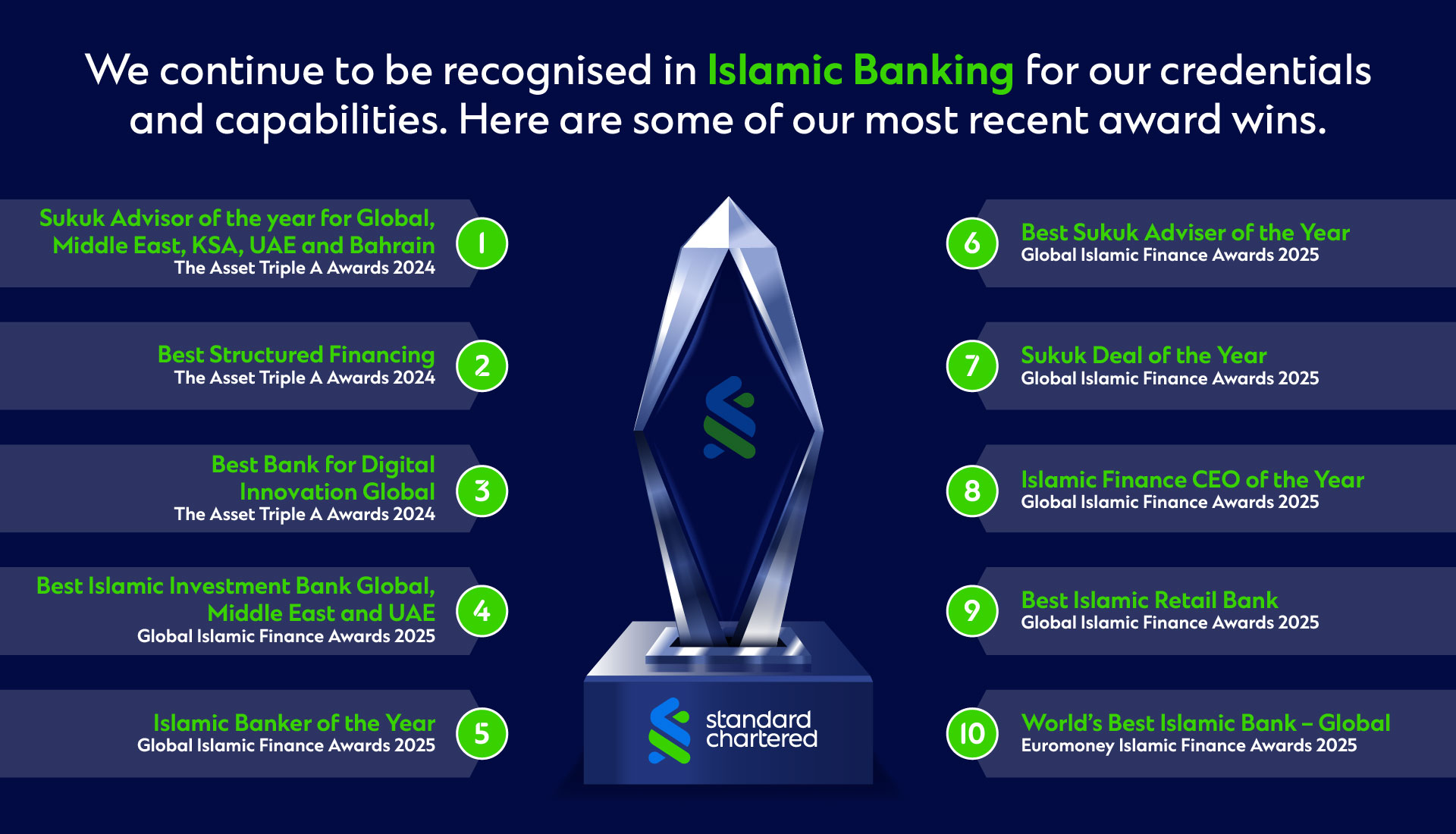 We continue to be recognised in Islamic Banking for our credentials and capabilities. Here are some of our most recent award wins.

Sukuk Advisor of the year for Global, Middle East, KSA, UAE and Bahrain
The Asset Triple A Awards 2024
1

Best Structured Financing
The Asset Triple A Awards 2024
2

Best Bank for Digital Innovation Global
The Asset Triple A Awards 2024
3

Best Islamic Investment Bank Global, Middle East and UAE
Global Islamic Finance Awards 2025
4

Islamic Banker of the Year
Global Islamic Finance Awards 2025
5

standard chartered

6
Best Sukuk Adviser of the Year
Global Islamic Finance Awards 2025

7
Sukuk Deal of the Year
Global Islamic Finance Awards 2025

8
Islamic Finance CEO of the Year
Global Islamic Finance Awards 2025

9
Best Islamic Retail Bank
Global Islamic Finance Awards 2025

10
World's Best Islamic Bank – Global
Euromoney Islamic Finance Awards 2025